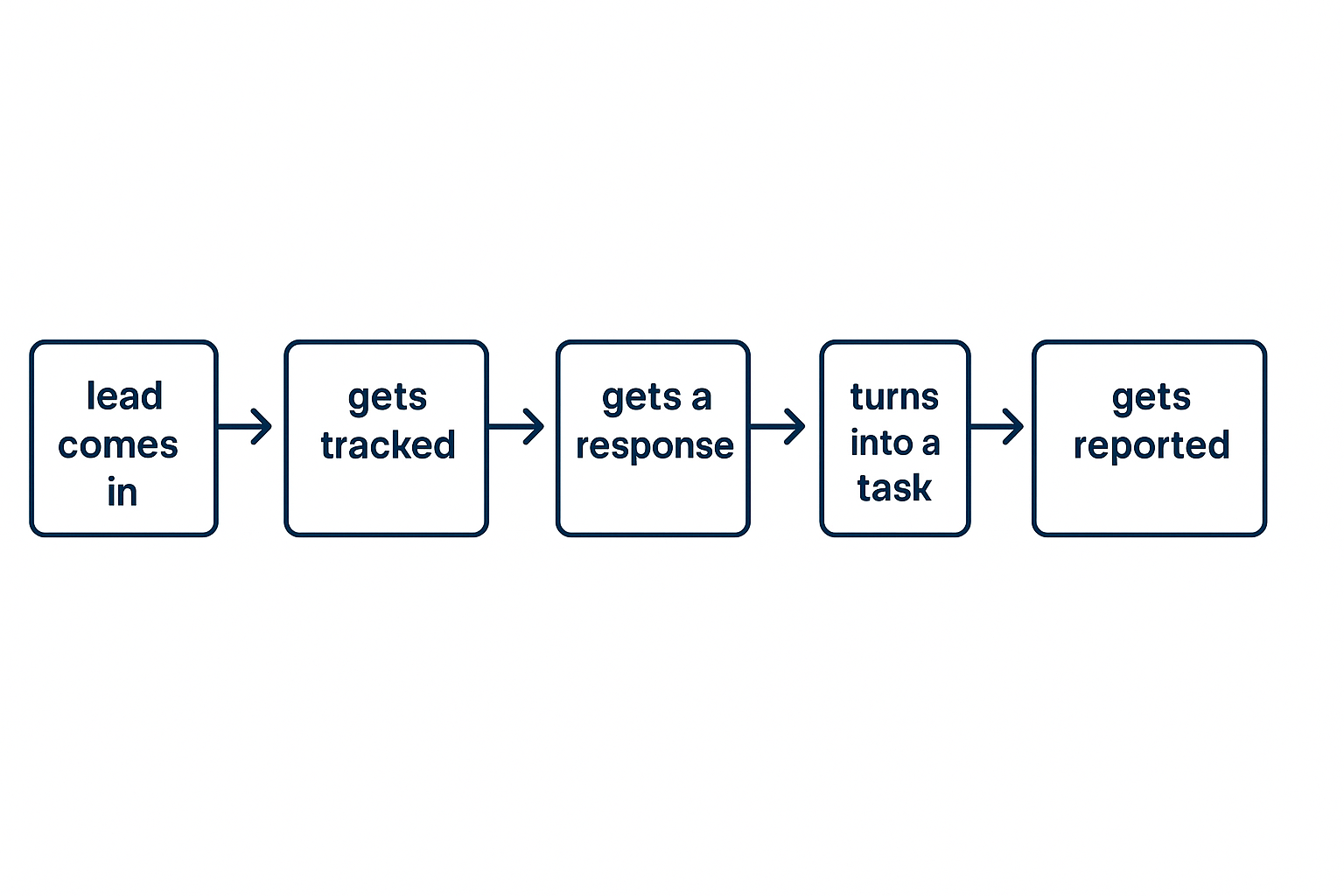 lead comes in

gets tracked

gets a response

turns into a task

gets reported